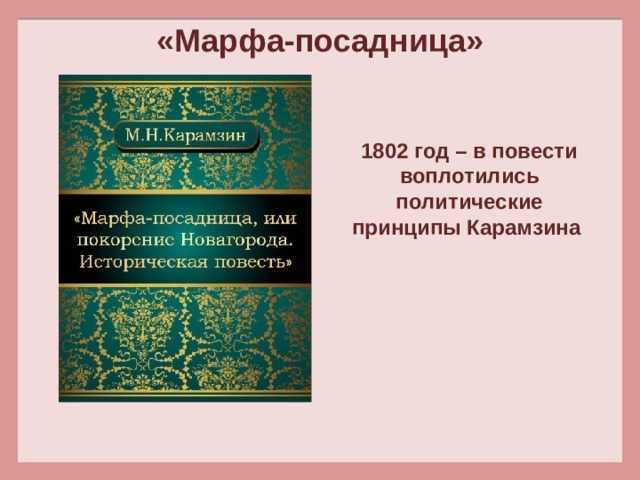 «Марфа-посадница»

М.Н.Карамзин

«Марфа-посадница, или покорение Новагорода. Историческая повесть»

1802 год – в повести воплотились политические принципы Карамзина